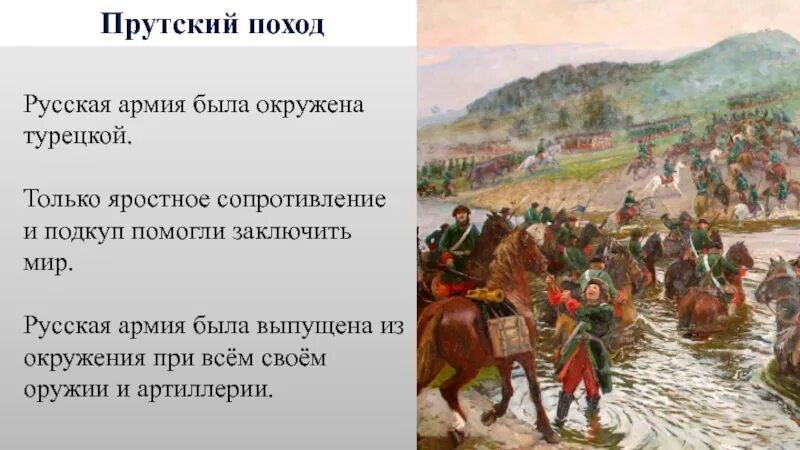 Прутский поход

Русская армия была окружена турецкой.

Только яростное сопротивление и подкуп помогли заключить мир.

Русская армия была выпущена из окружения при всём своём оружии и артиллерии.